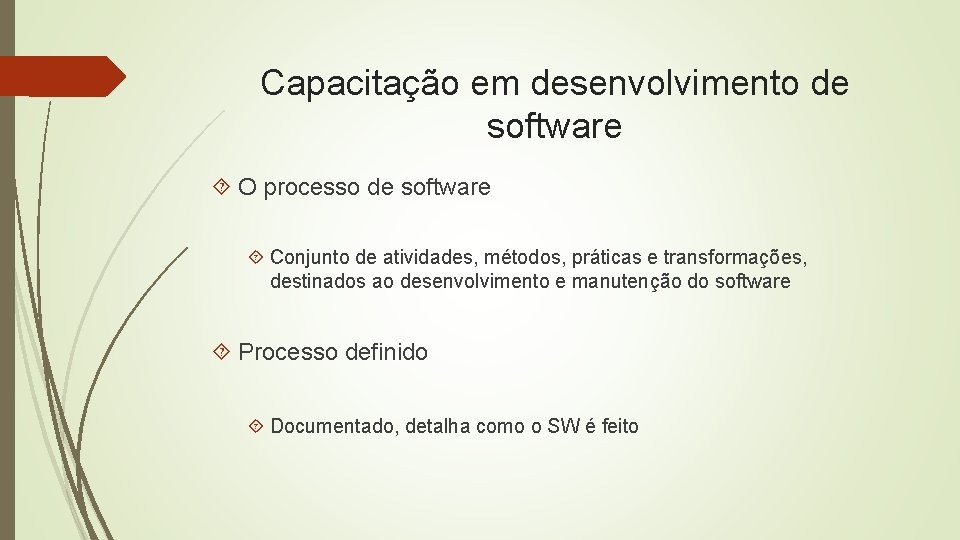 Capacitação em desenvolvimento de software

O processo de software

Conjunto de atividades, métodos, práticas e transformações, destinados ao desenvolvimento e manutenção do software

Processo definido

Documentado, detalha como o SW é feito